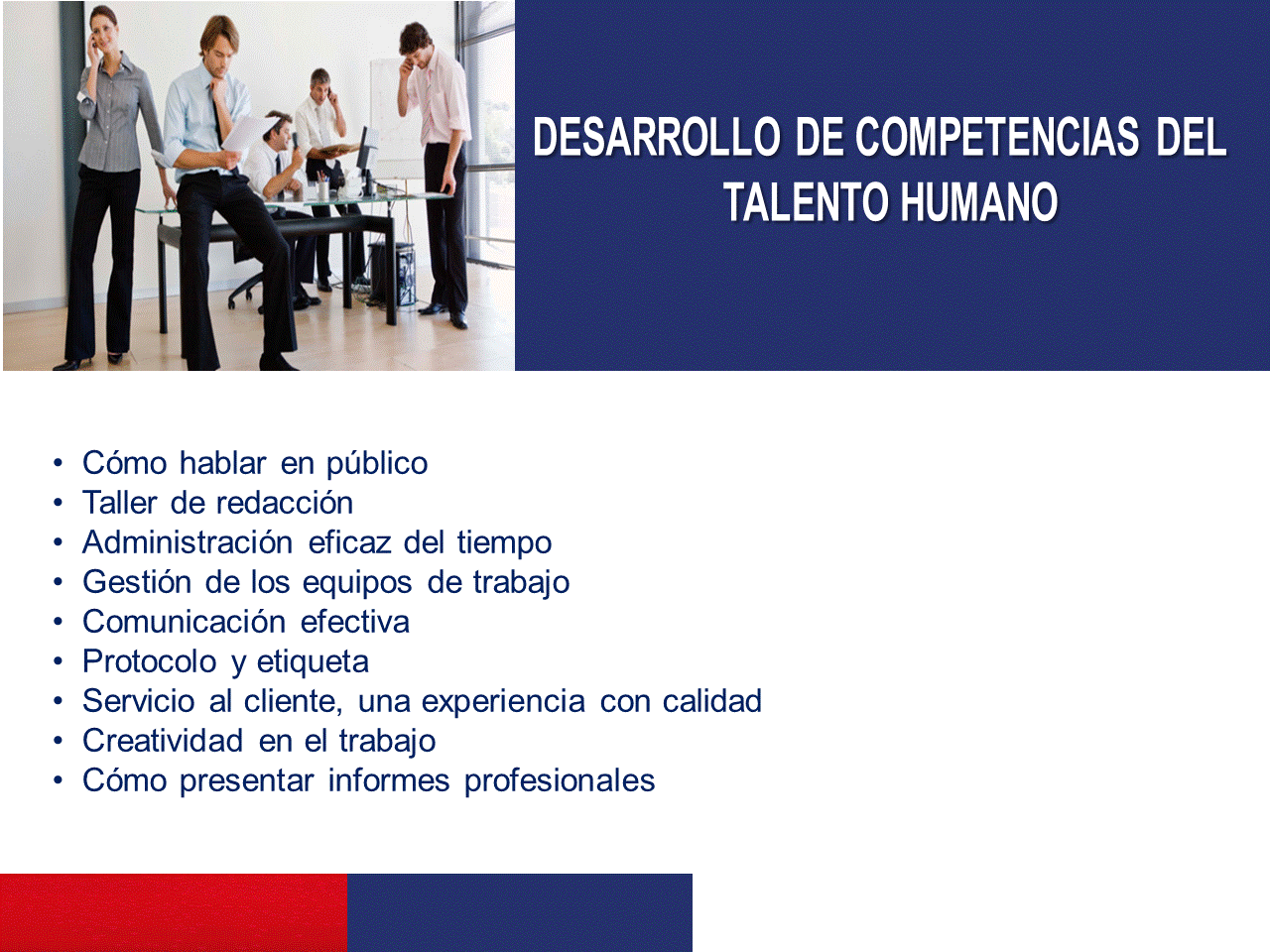 DESARROLLO DE COMPETENCIAS DEL TALENTO HUMANO

• Cómo hablar en público
• Taller de redacción
• Administración eficaz del tiempo
• Gestión de los equipos de trabajo
• Comunicación efectiva
• Protocolo y etiqueta
• Servicio al cliente, una experiencia con calidad
• Creatividad en el trabajo
• Cómo presentar informes profesionales